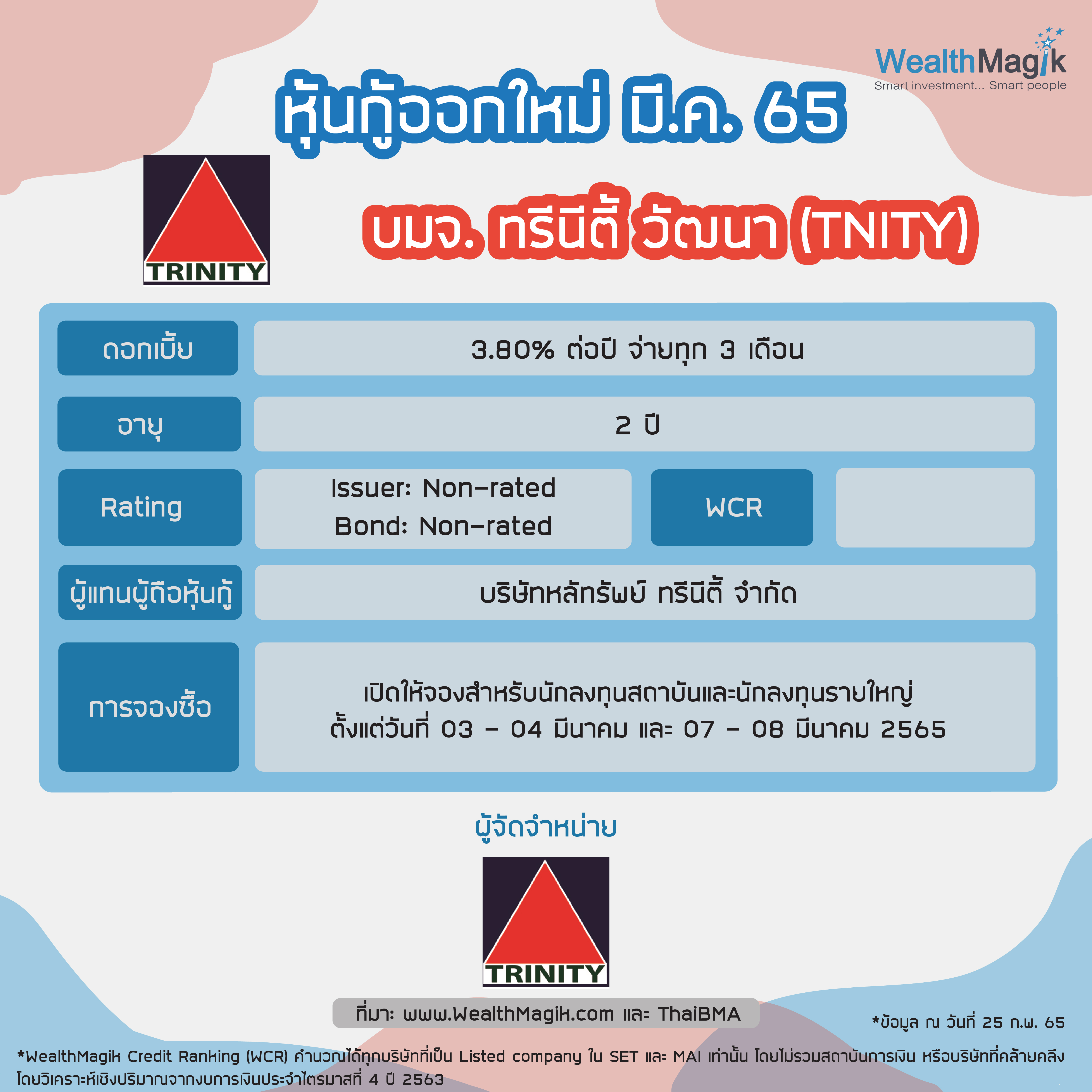 WealthMagik
Smart investment... Smart people

หุ้นกู้ออกใหม่ มี.ค. 65

TRINITY

บมจ. ทรีนีตี้ วัฒนา (TNITY)

| ดอกเบี้ย | 3.80% ต่อปี จ่ายทุก 3 เดือน | | |
|---|---|---|---|
| อายุ | 2 ปี | | |
| Rating | Issuer: Non-rated Bond: Non-rated | WCR | |
| ผู้แทนผู้ถือหุ้นกู้ | บริษัทหลักทรัพย์ ทรีนีตี้ จำกัด | | |
| การจองซื้อ | เปิดให้จองสำหรับนักลงทุนสถาบันและนักลงทุนรายใหญ่ ตั้งแต่วันที่ 03 - 04 มีนาคม และ 07 - 08 มีนาคม 2565 | | |

ผู้จัดจำหน่าย

TRINITY

ที่มา: www.WealthMagik.com และ ThaiBMA

*ข้อมูล ณ วันที่ 25 ก.พ. 65

*WealthMagik Credit Ranking (WCR) คำนวณได้ทุกบริษัทที่เป็น Listed company ใน SET และ MAI เท่านั้น โดยไม่รวมสถาบันการเงิน หรือบริษัทที่คล้ายคลึง โดยวิเคราะห์เชิงปริมาณจากงบการเงินประจำไตรมาสที่ 4 ปี 2563